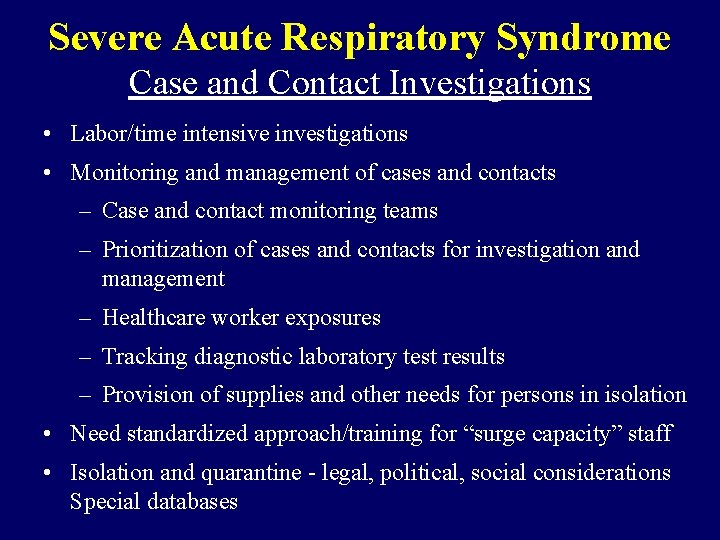 Severe Acute Respiratory Syndrome
Case and Contact Investigations

• Labor/time intensive investigations
• Monitoring and management of cases and contacts
– Case and contact monitoring teams
– Prioritization of cases and contacts for investigation and management
– Healthcare worker exposures
– Tracking diagnostic laboratory test results
– Provision of supplies and other needs for persons in isolation
• Need standardized approach/training for “surge capacity” staff
• Isolation and quarantine - legal, political, social considerations Special databases